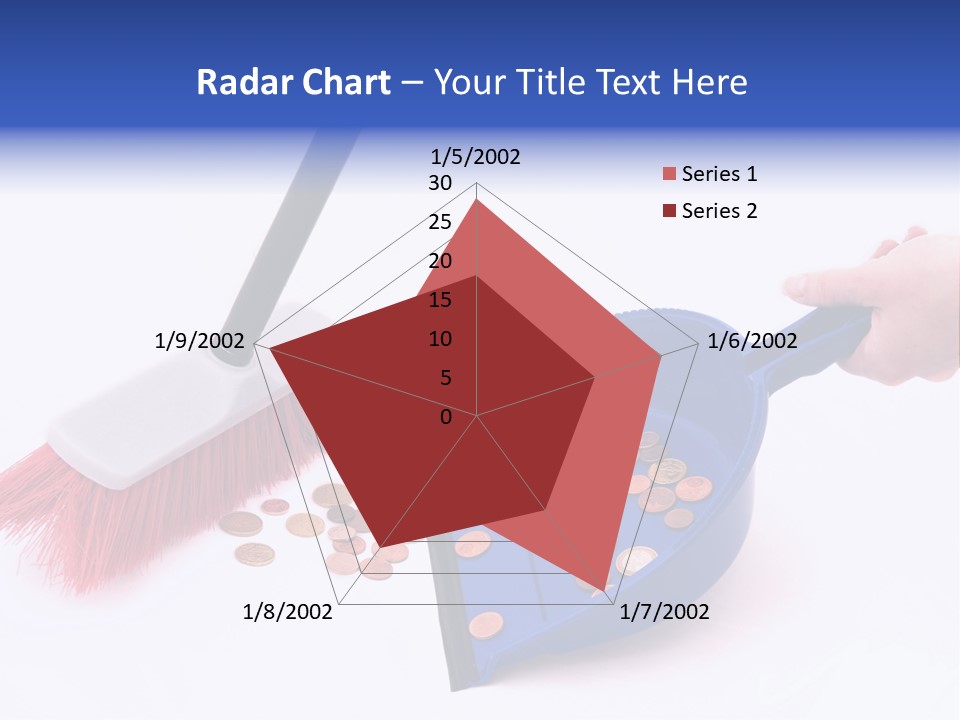 Radar Chart – Your Title Text Here

1/5/2002
30
25
20
15
10
5
0
1/6/2002
1/7/2002
1/8/2002
1/9/2002

Series 1
Series 2